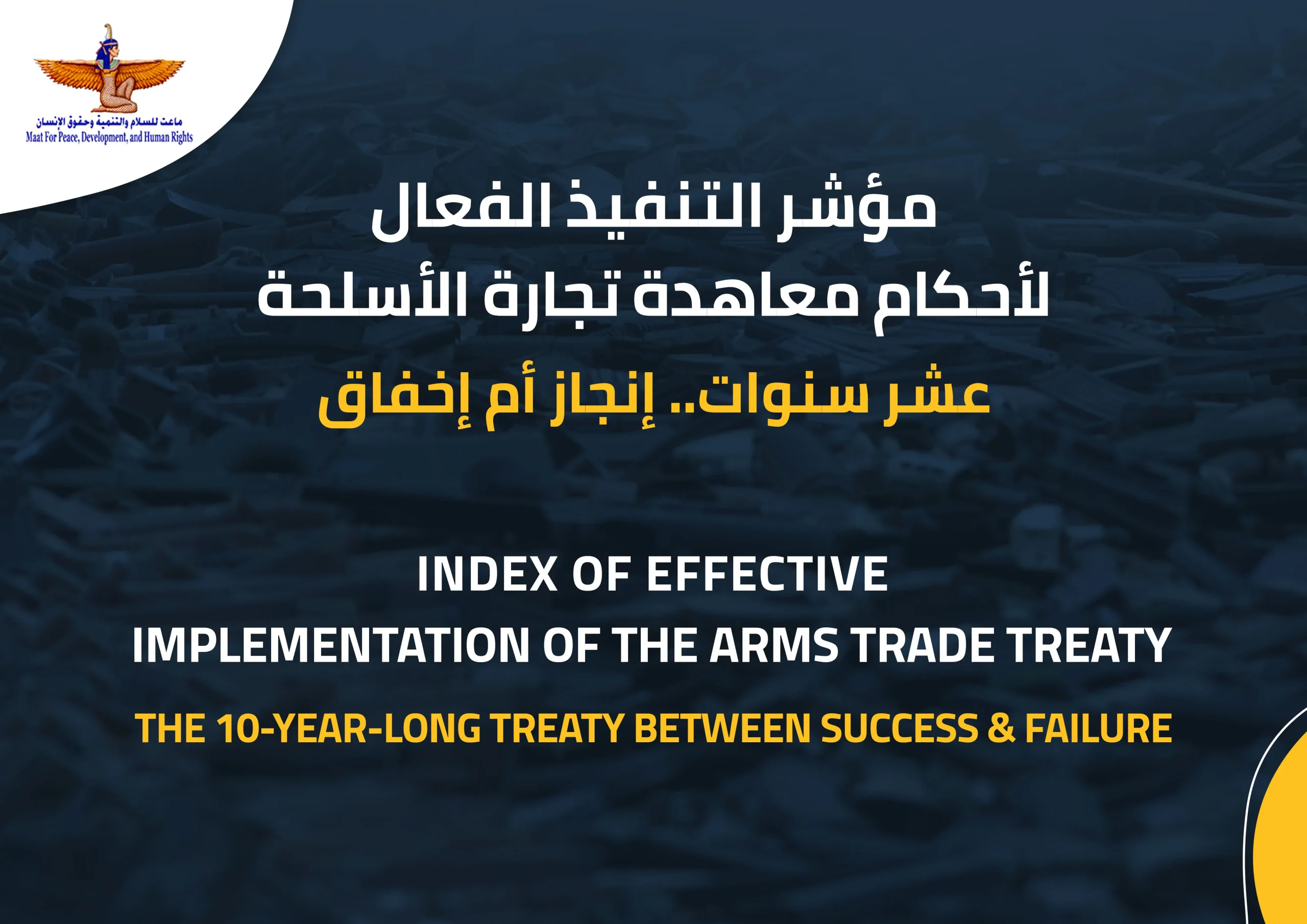 ماعت للسلام والتنمية وحقوق الإنسان
Maat For Peace, Development, and Human Rights

مؤشر التنفيذ الفعال لأحكام معاهدة تجارة الأسلحة

عشر سنوات.. إنجاز أم إخفاق

INDEX OF EFFECTIVE IMPLEMENTATION OF THE ARMS TRADE TREATY

THE 10-YEAR-LONG TREATY BETWEEN SUCCESS & FAILURE